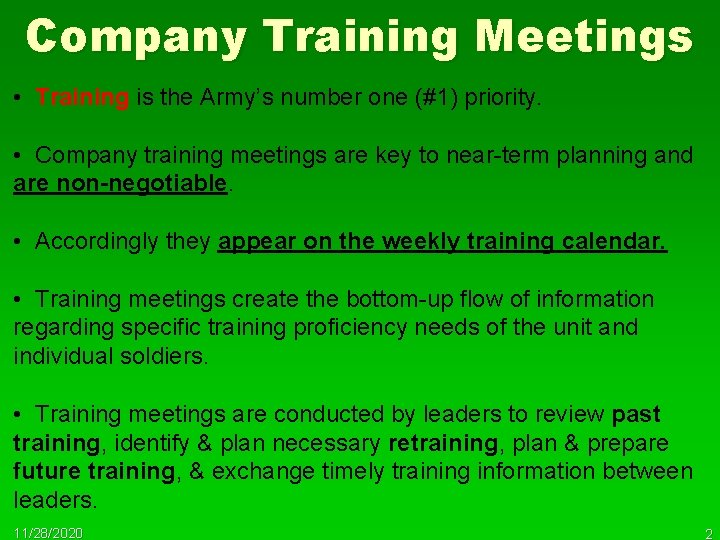 Company Training Meetings

• Training is the Army's number one (#1) priority.

• Company training meetings are key to near-term planning and are non-negotiable.

• Accordingly they appear on the weekly training calendar.

• Training meetings create the bottom-up flow of information regarding specific training proficiency needs of the unit and individual soldiers.

• Training meetings are conducted by leaders to review past training, identify & plan necessary retraining, plan & prepare future training, & exchange timely training information between leaders.

11/28/2020

2